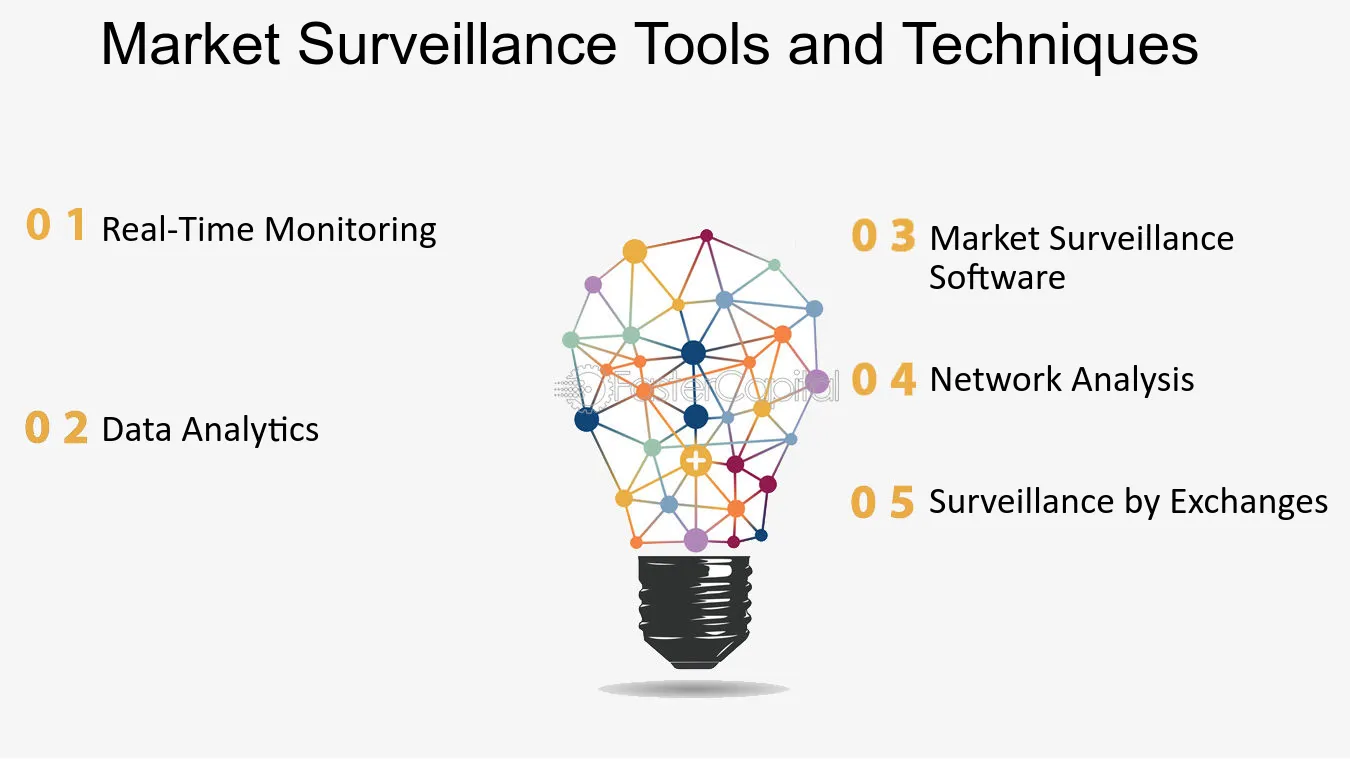 Market Surveillance Tools and Techniques

0 1 Real-Time Monitoring

0 2 Data Analytics

0 3 Market Surveillance Software

0 4 Network Analysis

0 5 Surveillance by Exchanges

FasterCapital